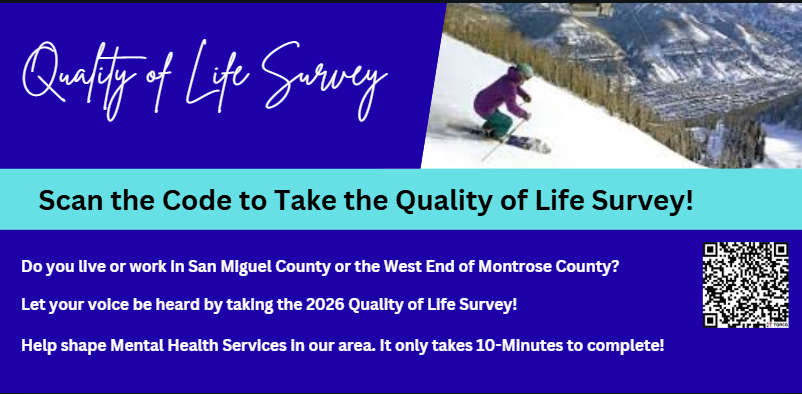 Quality of Life Survey

Scan the Code to Take the Quality of Life Survey!

Do you live or work in San Miguel County or the West End of Montrose County?

Let your voice be heard by taking the 2026 Quality of Life Survey!

Help shape Mental Health Services in our area. It only takes 10-Minutes to complete!